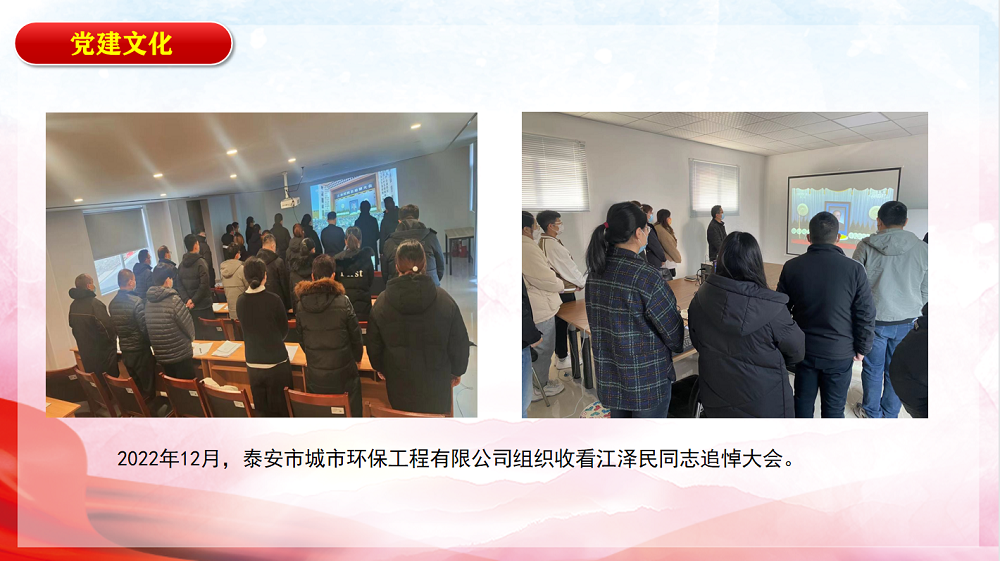 党建文化

2022年12月，泰安市城市环保工程有限公司组织收看江泽民同志追悼大会。